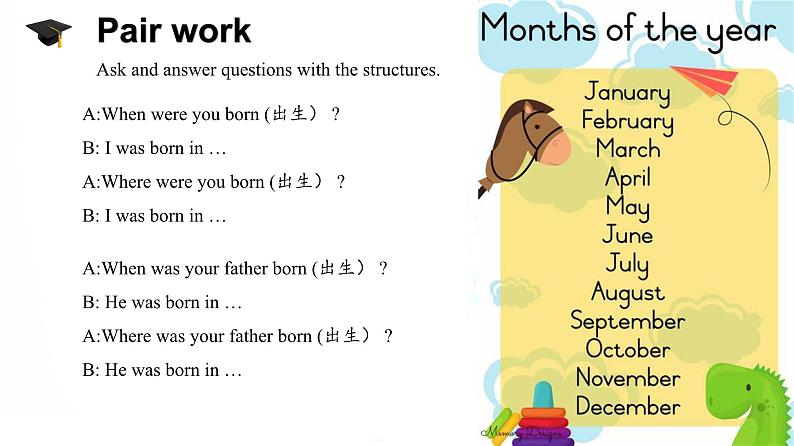 Pair work

Ask and answer questions with the structures.

A:When were you born (出生) ?

B: I was born in …

A:Where were you born (出生) ?

B: I was born in …

A:When was your father born (出生) ?

B: He was born in …

A:Where was your father born (出生) ?

B: He was born in …

Months of the year

January
February
March
April
May
June
July
August
September
October
November
December

Memory Designs